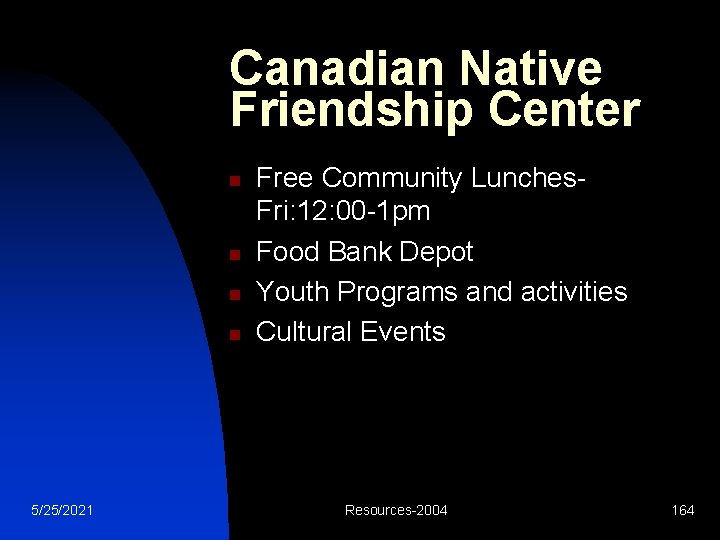 Canadian Native Friendship Center

- Free Community Lunches-Fri:12:00-1pm
- Food Bank Depot
- Youth Programs and activities
- Cultural Events

5/25/2021 Resources-2004 164